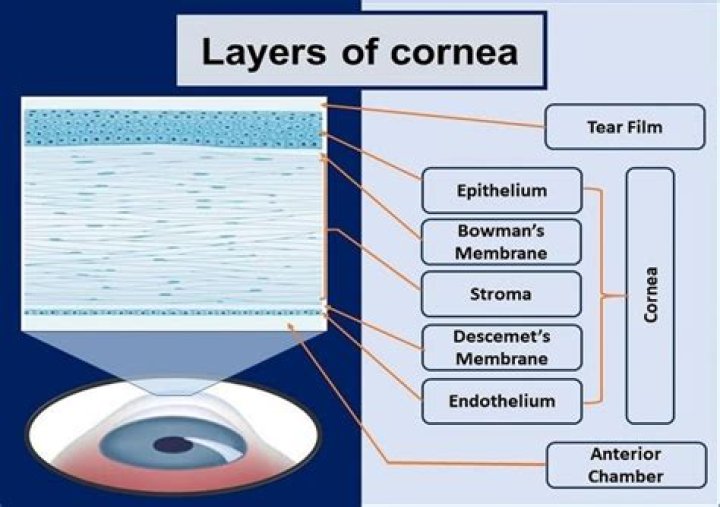 Layers of cornea

Tear Film

Epithelium

Bowman's Membrane

Stroma

Descemet's Membrane

Endothelium

Cornea

Anterior Chamber